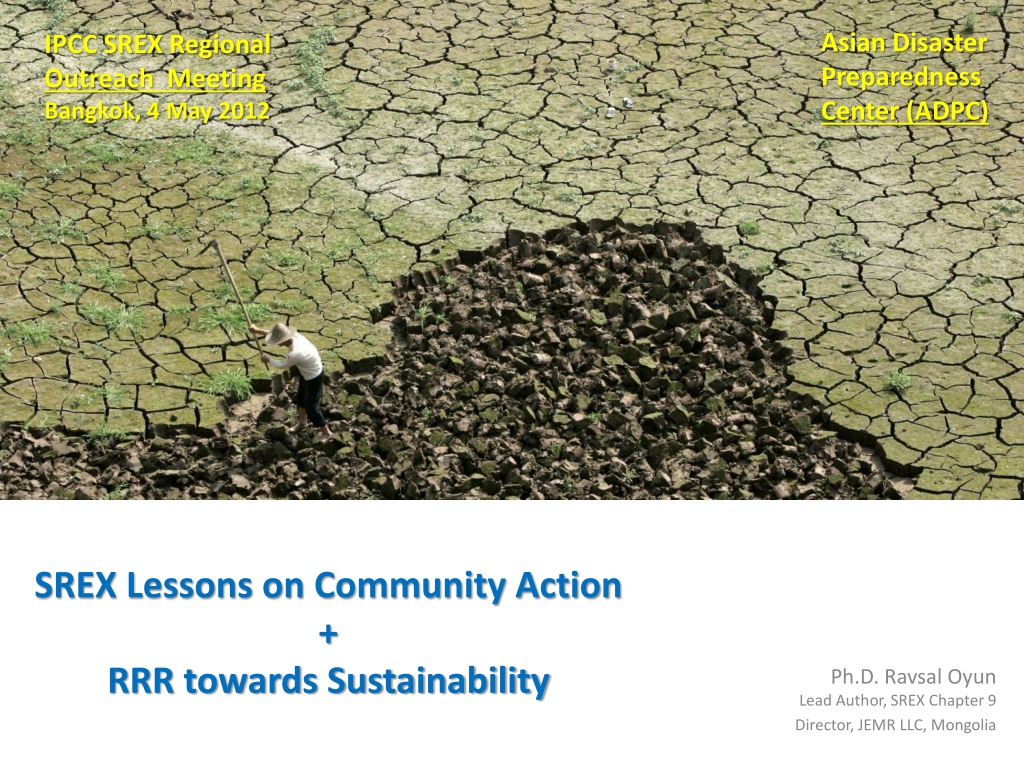 IPCC SREX Regional Outreach Meeting
Bangkok, 4 May 2012

Asian Disaster Preparedness Center (ADPC)

SREX Lessons on Community Action
+
RRR towards Sustainability

Ph.D. Ravsal Oyun
Lead Author, SREX Chapter 9
Director, JEMR LLC, Mongolia